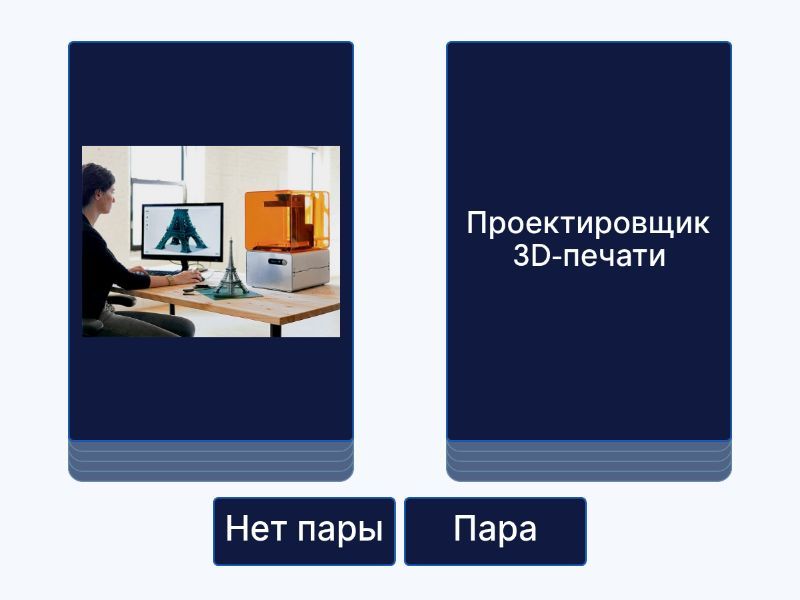 Проектировщик 3D-печати

Нет пары

Пара